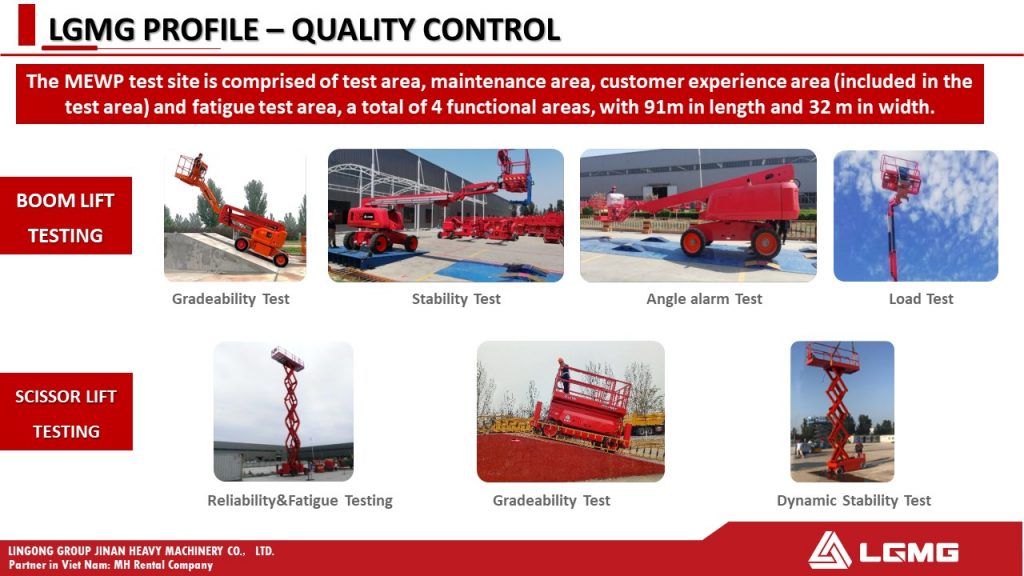 LGMG PROFILE – QUALITY CONTROL

The MEWP test site is comprised of test area, maintenance area, customer experience area (included in the test area) and fatigue test area, a total of 4 functional areas, with 91m in length and 32 m in width.

BOOM LIFT TESTING

Gradeability Test

Stability Test

Angle alarm Test

Load Test

SCISSOR LIFT TESTING

Reliability&Fatigue Testing

Gradeability Test

Dynamic Stability Test

LINGONG GROUP JINAN HEAVY MACHINERY CO., LTD.
Partner in Viet Nam: MH Rental Company

LGMG